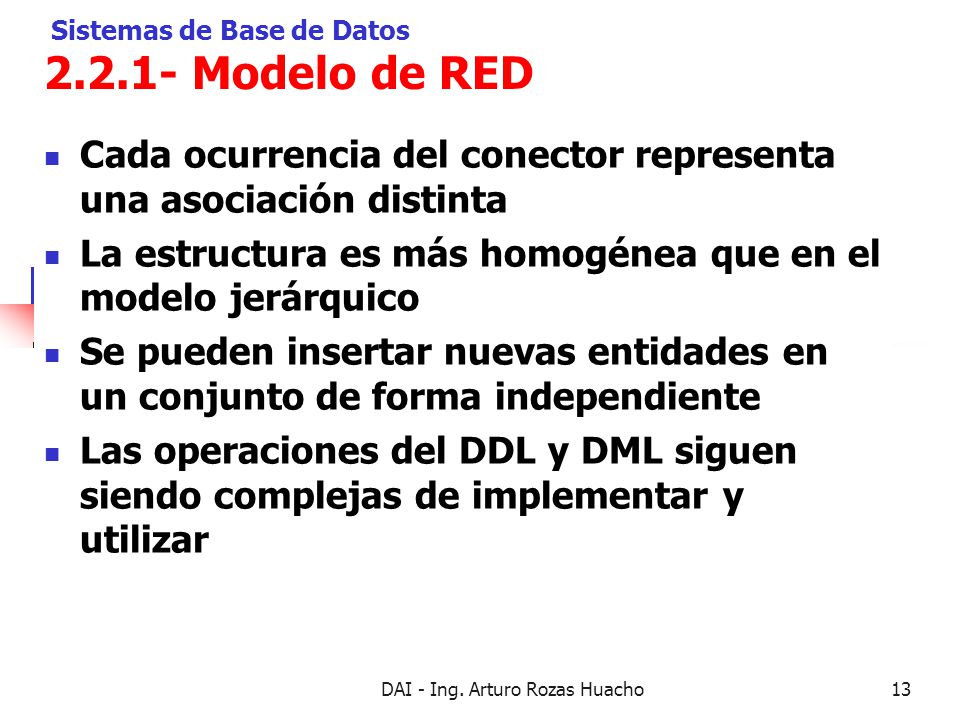 Sistemas de Base de Datos
2.2.1- Modelo de RED

- Cada ocurrencia del conector representa una asociación distinta
- La estructura es más homogénea que en el modelo jerárquico
- Se pueden insertar nuevas entidades en un conjunto de forma independiente
- Las operaciones del DDL y DML siguen siendo complejas de implementar y utilizar

DAI - Ing. Arturo Rozas Huacho 13